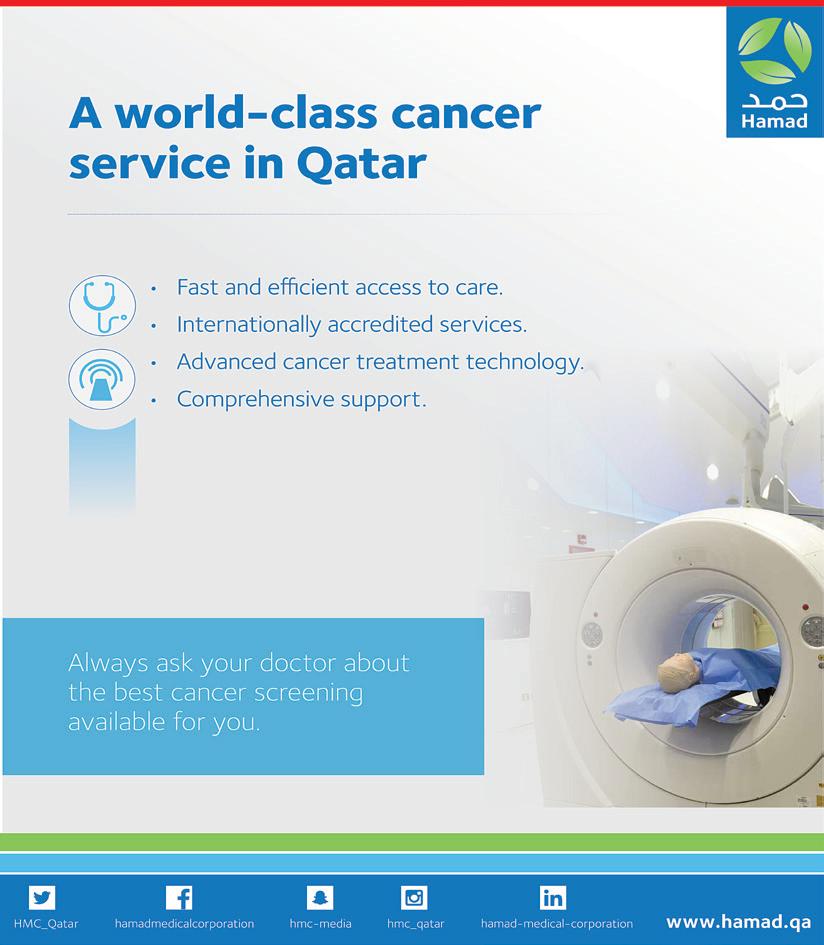 حمد
Hamad

A world-class cancer service in Qatar

• Fast and efficient access to care.
• Internationally accredited services.
• Advanced cancer treatment technology.
• Comprehensive support.

Always ask your doctor about the best cancer screening available for you.

HMC_Qatar hamadmedicalcorporation hmc-media hmc_qatar hamad-medical-corporation www.hamad.qa